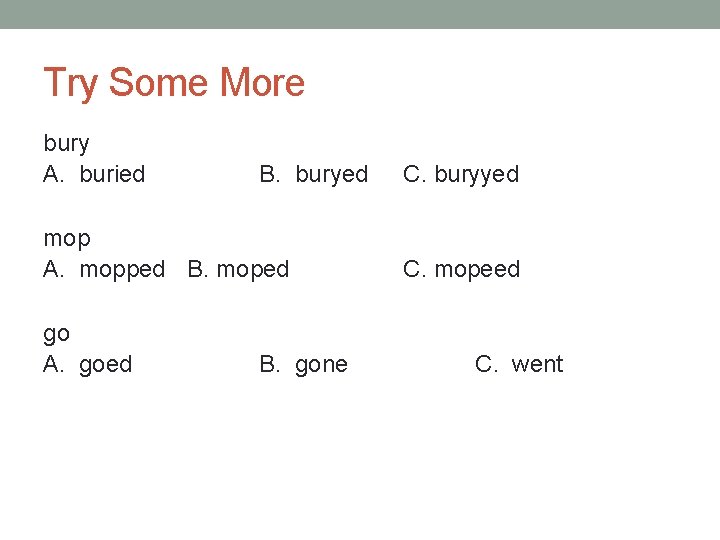 Try Some More

bury
A. buried B. buryed C. buryyed

mop
A. mopped B. moped C. mopeed

go
A. goed B. gone C. went